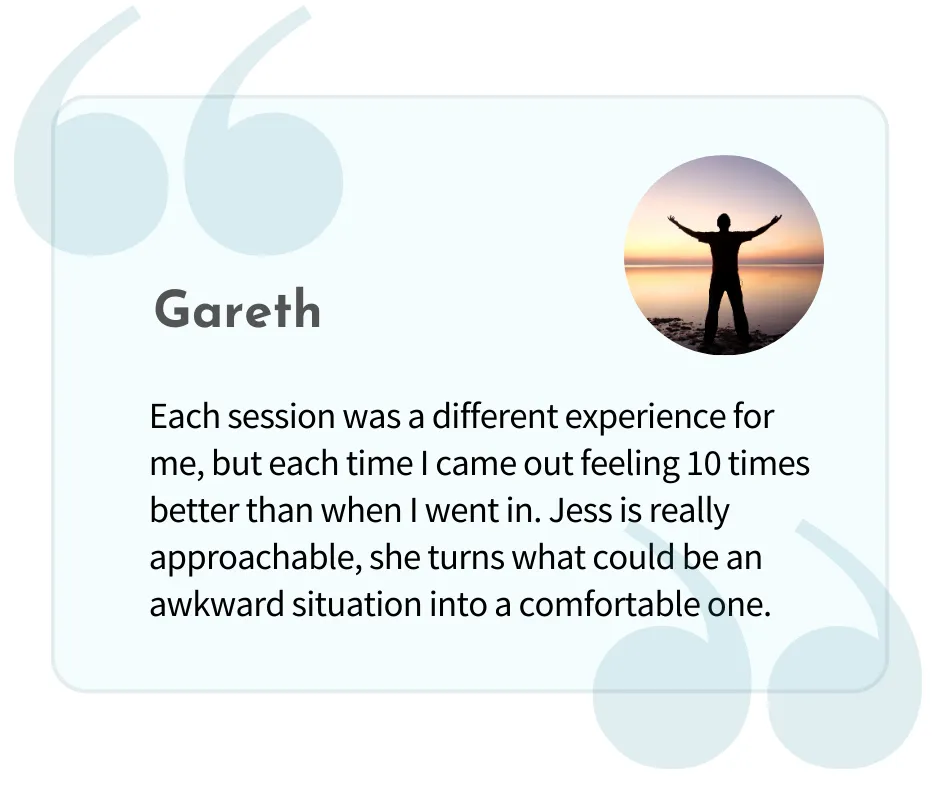 Gareth

Each session was a different experience for me, but each time I came out feeling 10 times better than when I went in. Jess is really approachable, she turns what could be an awkward situation into a comfortable one.